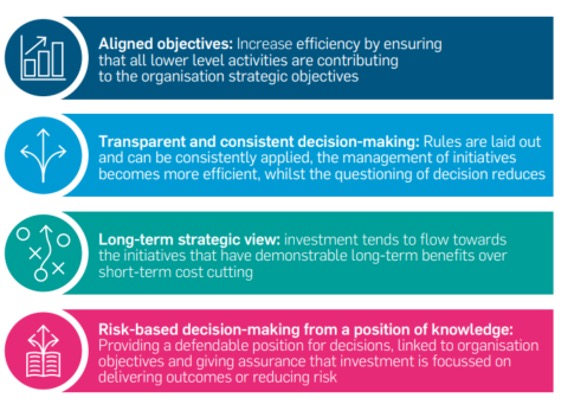 Aligned objectives: Increase efficiency by ensuring that all lower level activities are contributing to the organisation strategic objectives

Transparent and consistent decision-making: Rules are laid out and can be consistently applied, the management of initiatives becomes more efficient, whilst the questioning of decision reduces

Long-term strategic view: investment tends to flow towards the initiatives that have demonstrable long-term benefits over short-term cost cutting

Risk-based decision-making from a position of knowledge: Providing a defendable position for decisions, linked to organisation objectives and giving assurance that investment is focussed on delivering outcomes or reducing risk